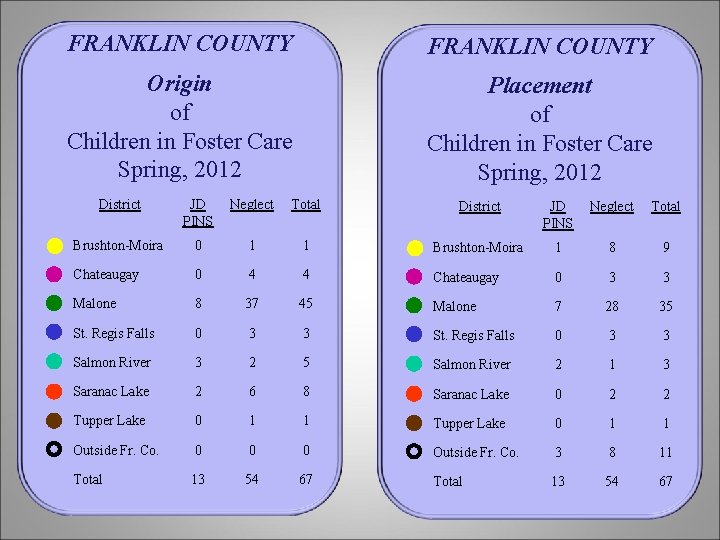 FRANKLIN COUNTY

Origin
of
Children in Foster Care
Spring, 2012

| District | JD PINS | Neglect | Total |
|---|---|---|---|
| Brushton-Moira | 0 | 1 | 1 |
| Chateaugay | 0 | 4 | 4 |
| Malone | 8 | 37 | 45 |
| St. Regis Falls | 0 | 3 | 3 |
| Salmon River | 3 | 2 | 5 |
| Saranac Lake | 2 | 6 | 8 |
| Tupper Lake | 0 | 1 | 1 |
| Outside Fr. Co. | 0 | 0 | 0 |
| Total | 13 | 54 | 67 |

FRANKLIN COUNTY

Placement
of
Children in Foster Care
Spring, 2012

| District | JD PINS | Neglect | Total |
|---|---|---|---|
| Brushton-Moira | 1 | 8 | 9 |
| Chateaugay | 0 | 3 | 3 |
| Malone | 7 | 28 | 35 |
| St. Regis Falls | 0 | 3 | 3 |
| Salmon River | 2 | 1 | 3 |
| Saranac Lake | 0 | 2 | 2 |
| Tupper Lake | 0 | 1 | 1 |
| Outside Fr. Co. | 3 | 8 | 11 |
| Total | 13 | 54 | 67 |